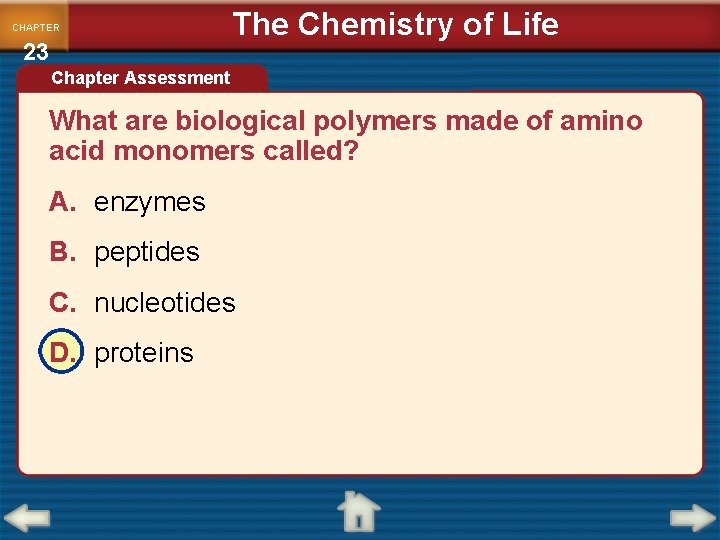 CHAPTER
23

The Chemistry of Life

Chapter Assessment

What are biological polymers made of amino acid monomers called?

A. enzymes

B. peptides

C. nucleotides

D. proteins